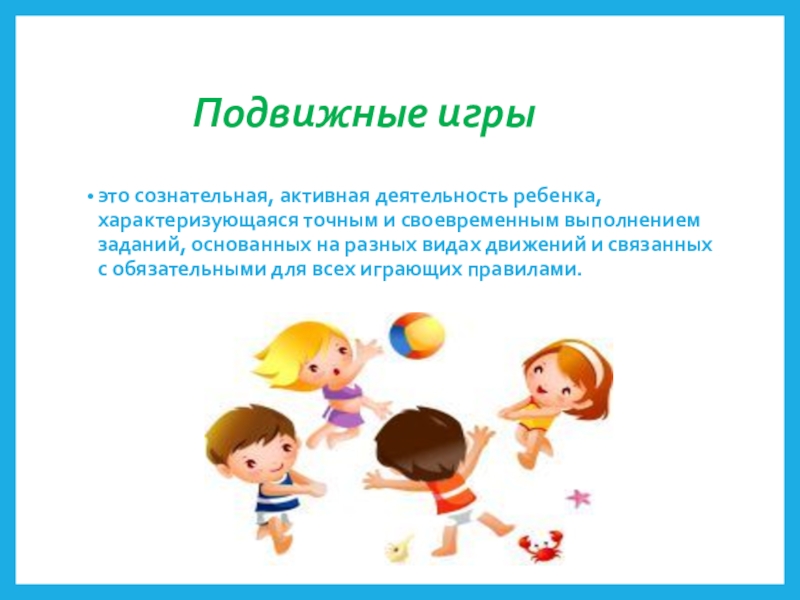 Подвижные игры

• это сознательная, активная деятельность ребенка, характеризующаяся точным и своевременным выполнением заданий, основанных на разных видах движений и связанных с обязательными для всех играющих правилами.